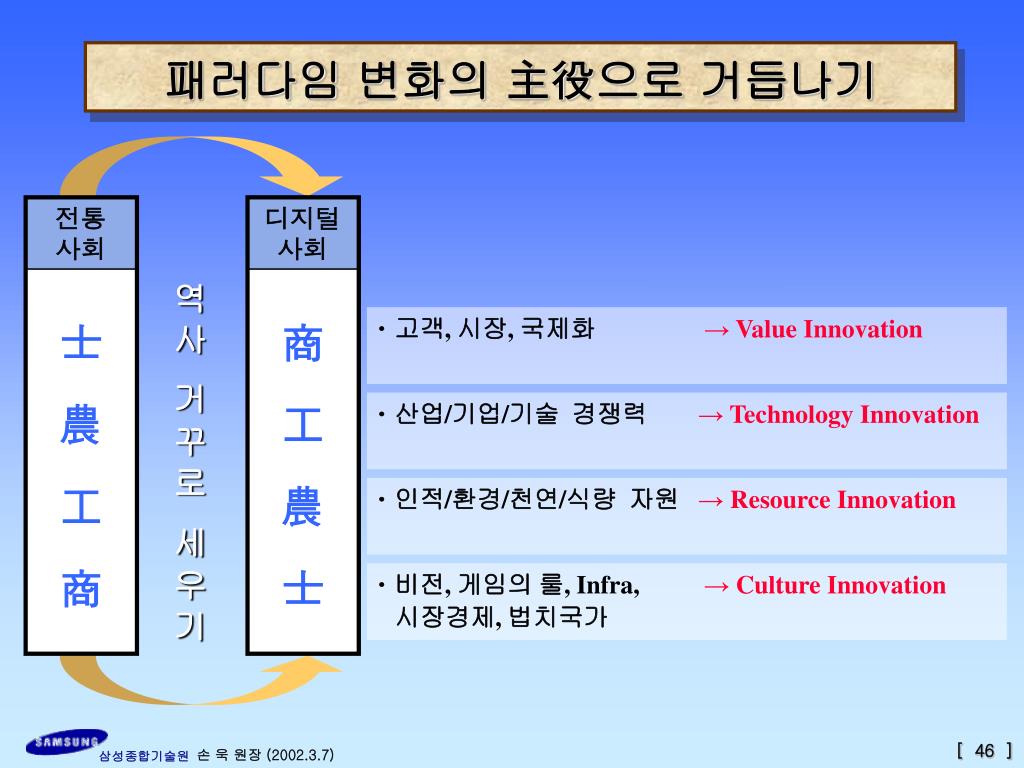 패러다임 변화의 主役으로 거듭나기

전통 사회

士
農
工
商

역사
거꾸로
세우기

디지털 사회

商
工
農
士

• 고객, 시장, 국제화 → Value Innovation

• 산업/기업/기술 경쟁력 → Technology Innovation

• 인적/환경/천연/식량 자원 → Resource Innovation

• 비전, 게임의 룰, Infra, 시장경제, 법치국가 → Culture Innovation

SAMSUNG

삼성종합기술원 손 욱 원장 (2002.3.7)

[ 46 ]